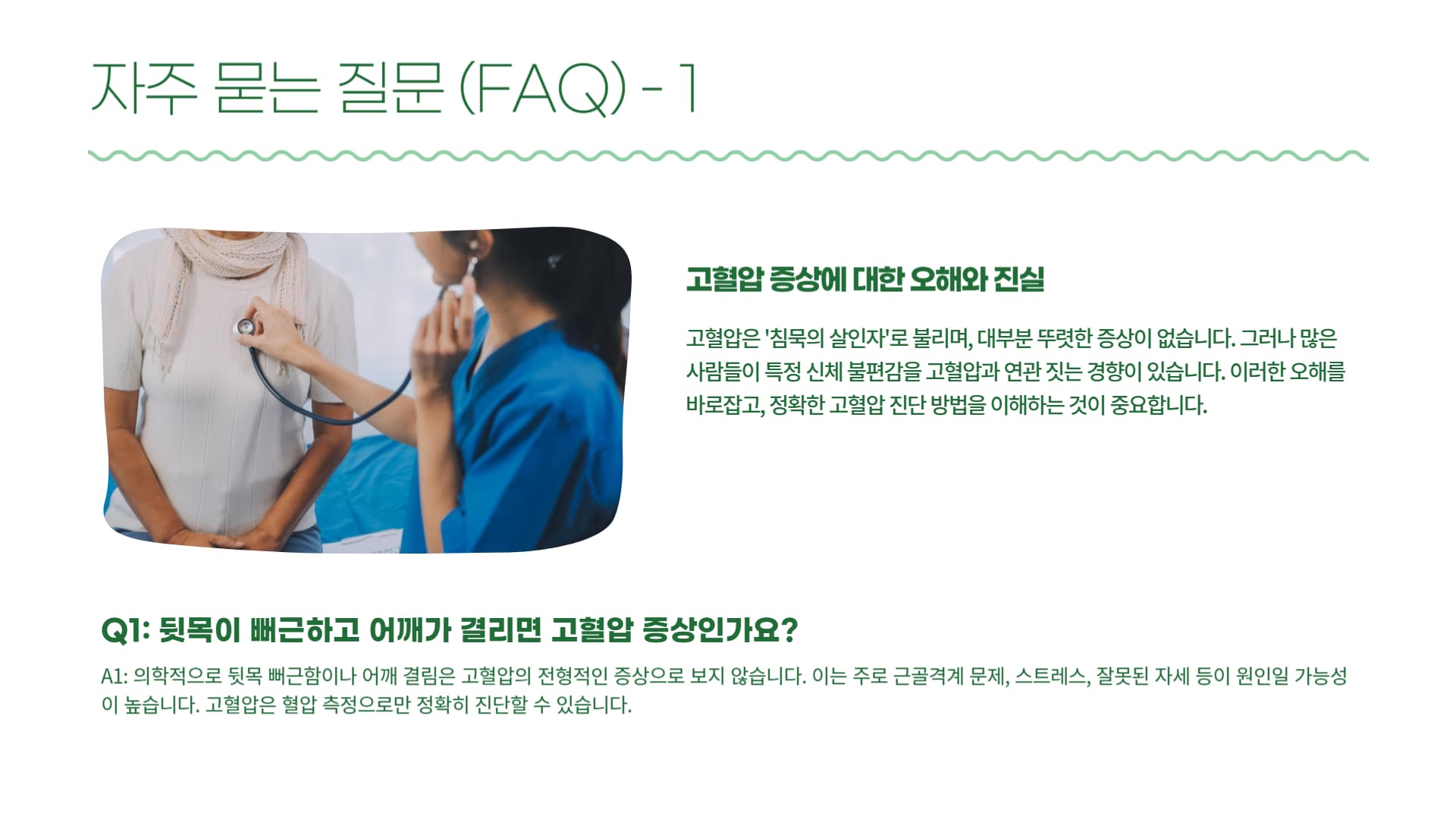 자주 묻는 질문 (FAQ) - 1

고혈압 증상에 대한 오해와 진실

고혈압은 '침묵의 살인자'로 불리며, 대부분 뚜렷한 증상이 없습니다. 그러나 많은 사람들이 특정 신체 불편감을 고혈압과 연관 짓는 경향이 있습니다. 이러한 오해를 바로잡고, 정확한 고혈압 진단 방법을 이해하는 것이 중요합니다.

Q1: 뒷목이 뻐근하고 어깨가 결리면 고혈압 증상인가요?

A1: 의학적으로 뒷목 뻐근함이나 어깨 결림은 고혈압의 전형적인 증상으로 보지 않습니다. 이는 주로 근골격계 문제, 스트레스, 잘못된 자세 등이 원인일 가능성이 높습니다. 고혈압은 혈압 측정으로만 정확히 진단할 수 있습니다.